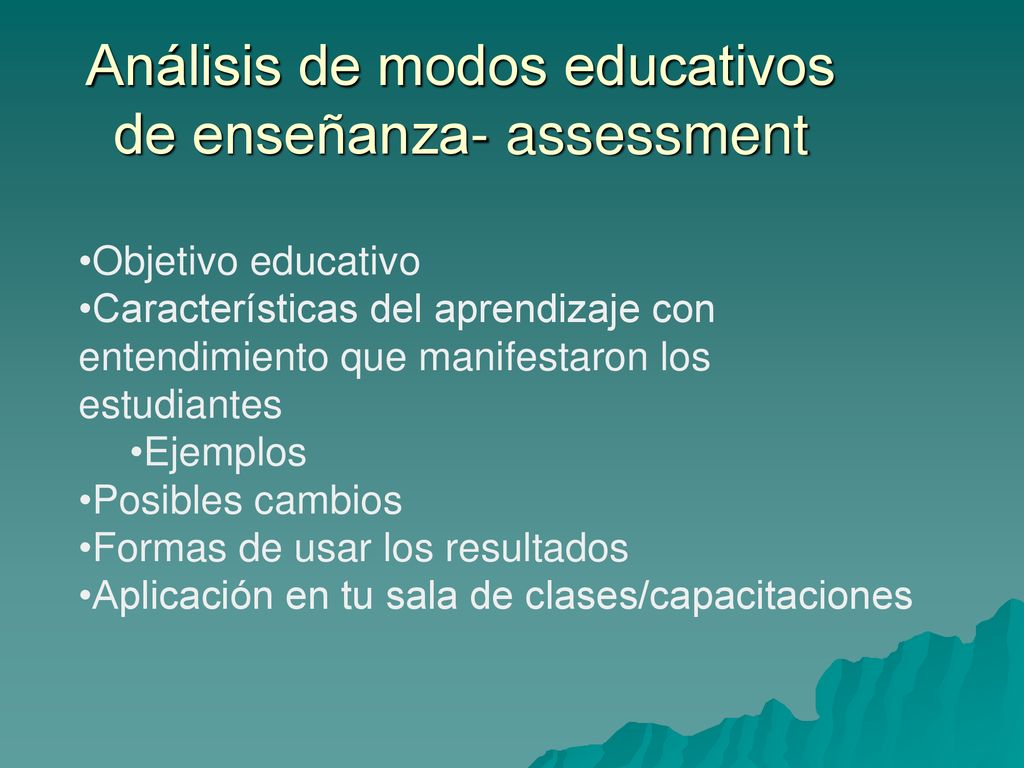 Análisis de modos educativos de enseñanza- assessment

•Objetivo educativo
•Características del aprendizaje con entendimiento que manifestaron los estudiantes
•Ejemplos
•Posibles cambios
•Formas de usar los resultados
•Aplicación en tu sala de clases/capacitaciones